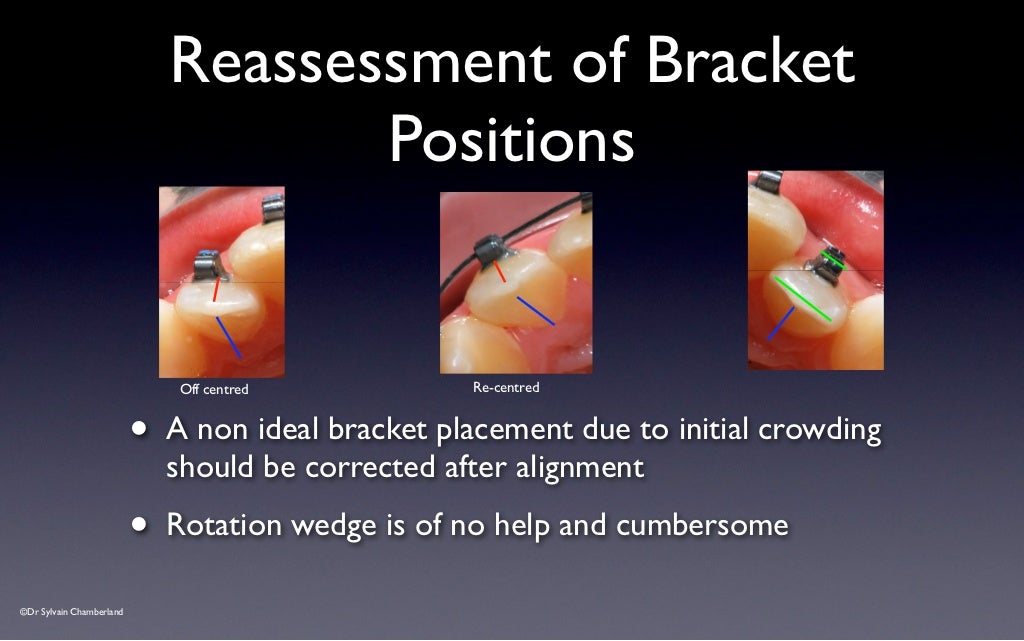 Reassessment of Bracket Positions

Off centred

Re-centred

• A non ideal bracket placement due to initial crowding should be corrected after alignment

• Rotation wedge is of no help and cumbersome

©Dr Sylvain Chamberland